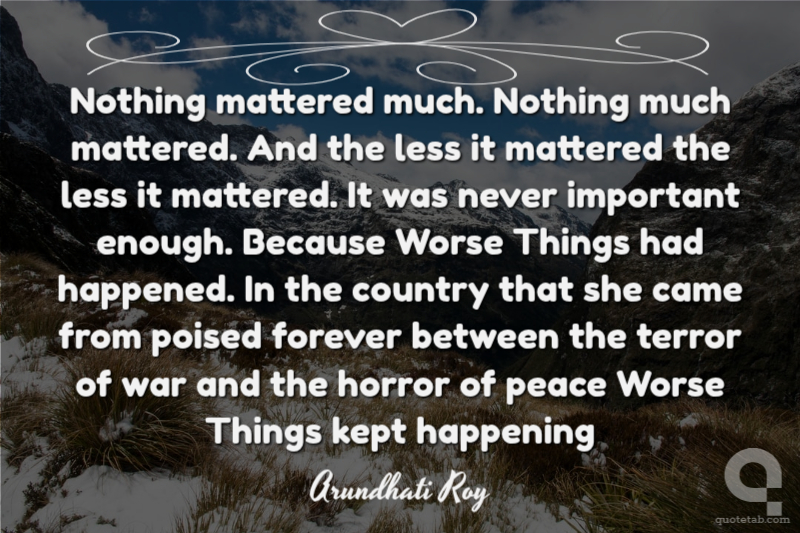 Nothing mattered much. Nothing much mattered. And the less it mattered the less it mattered. It was never important enough. Because Worse Things had happened. In the country that she came from poised forever between the terror of war and the horror of peace Worse Things kept happening

Arundhati Roy

quotetab.com